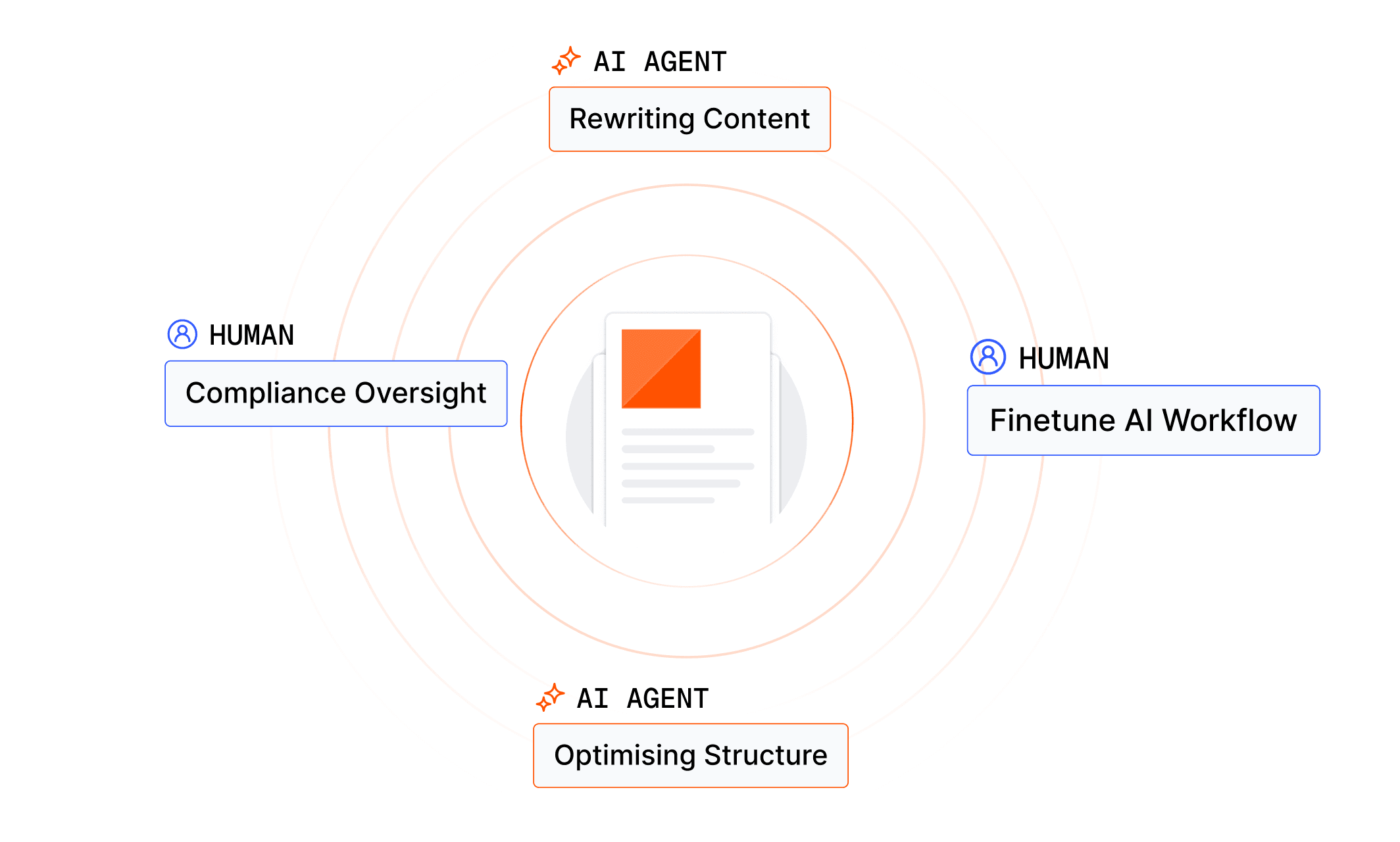 AI AGENT
Rewriting Content

HUMAN
Compliance Oversight

HUMAN
Finetune AI Workflow

AI AGENT
Optimising Structure